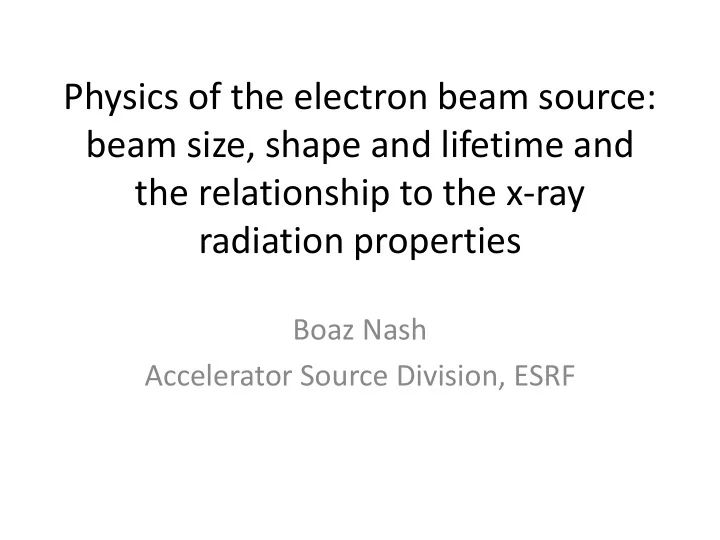 Physics of the electron beam source: beam size, shape and lifetime and the relationship to the x-ray radiation properties

Boaz Nash
Accelerator Source Division, ESRF